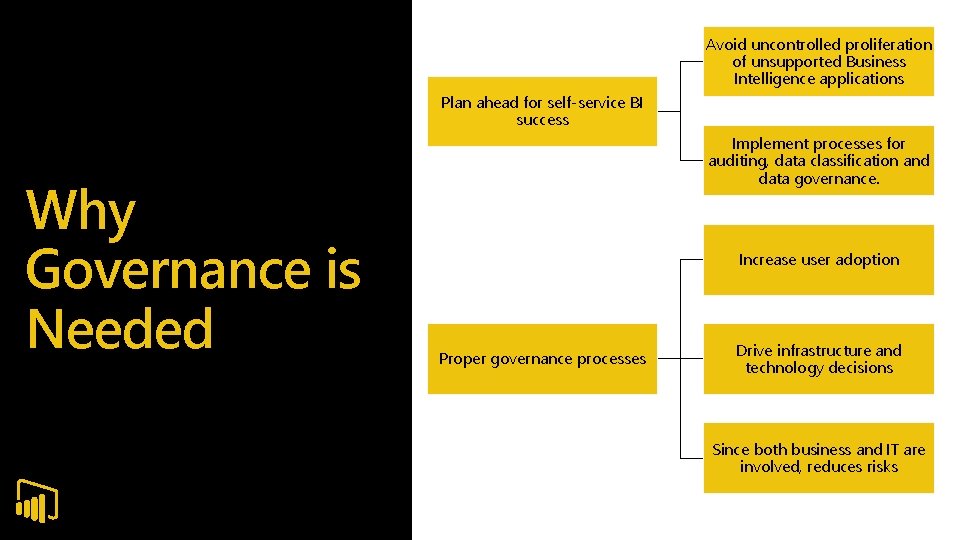 Why Governance is Needed

Plan ahead for self-service BI success

Avoid uncontrolled proliferation of unsupported Business Intelligence applications

Implement processes for auditing, data classification and data governance.

Proper governance processes

Increase user adoption

Drive infrastructure and technology decisions

Since both business and IT are involved, reduces risks